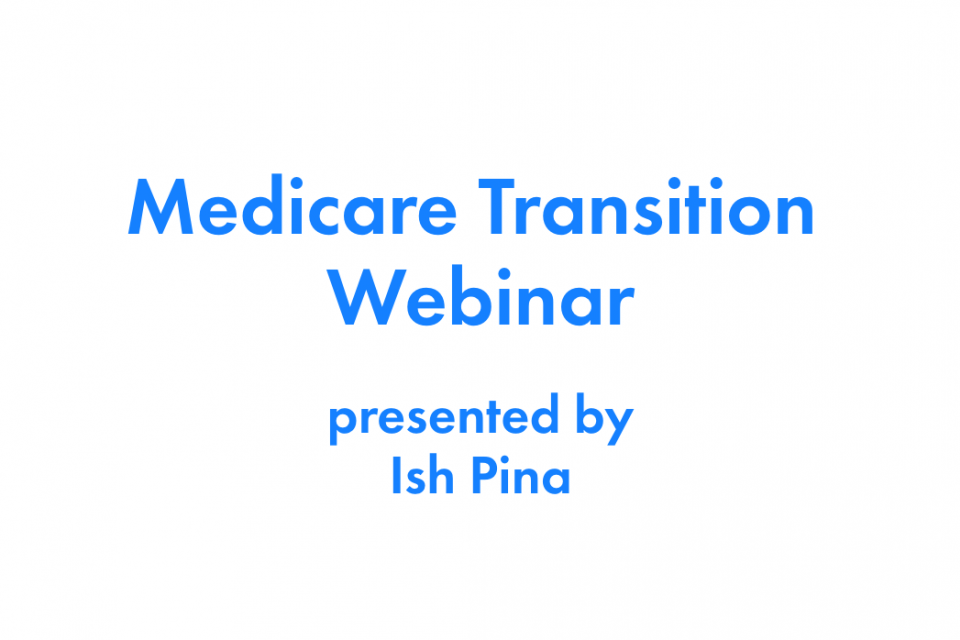 Medicare Transition Webinar

presented by
Ish Pina